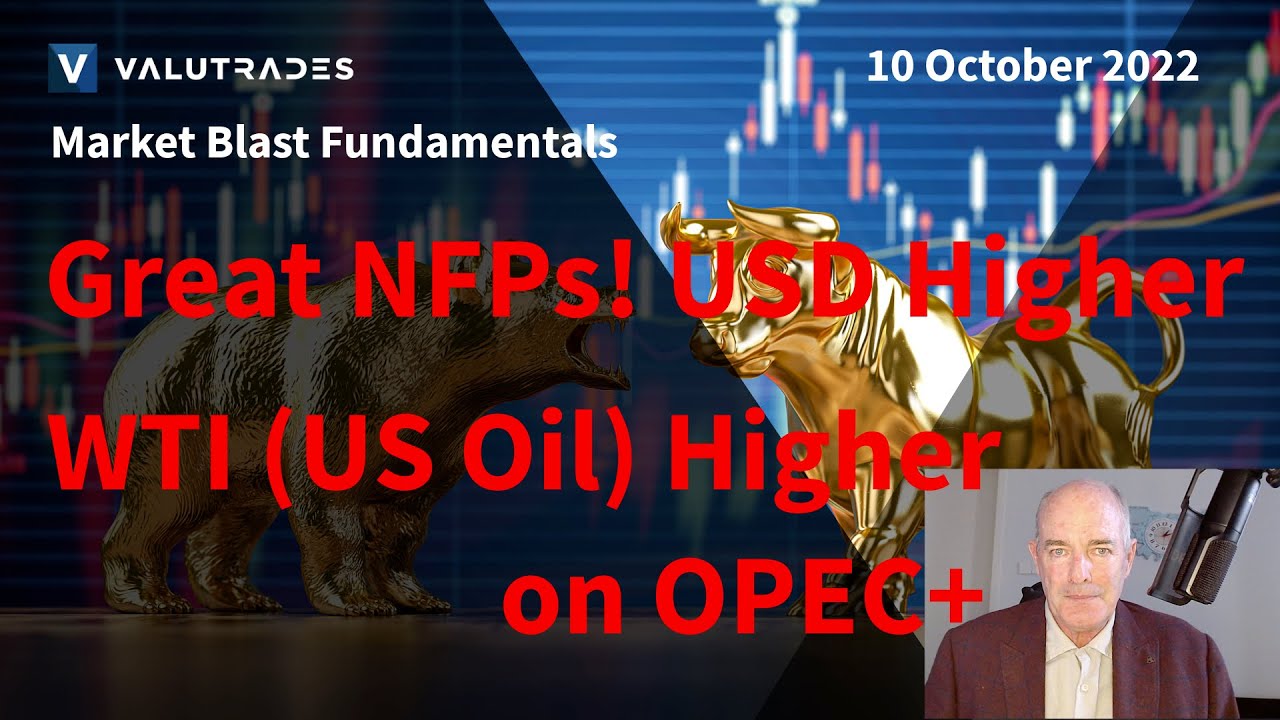 V VALUTRADES

10 October 2022

Market Blast Fundamentals

Great NFPs! USD Higher
WTI (US Oil) Higher
on OPEC+